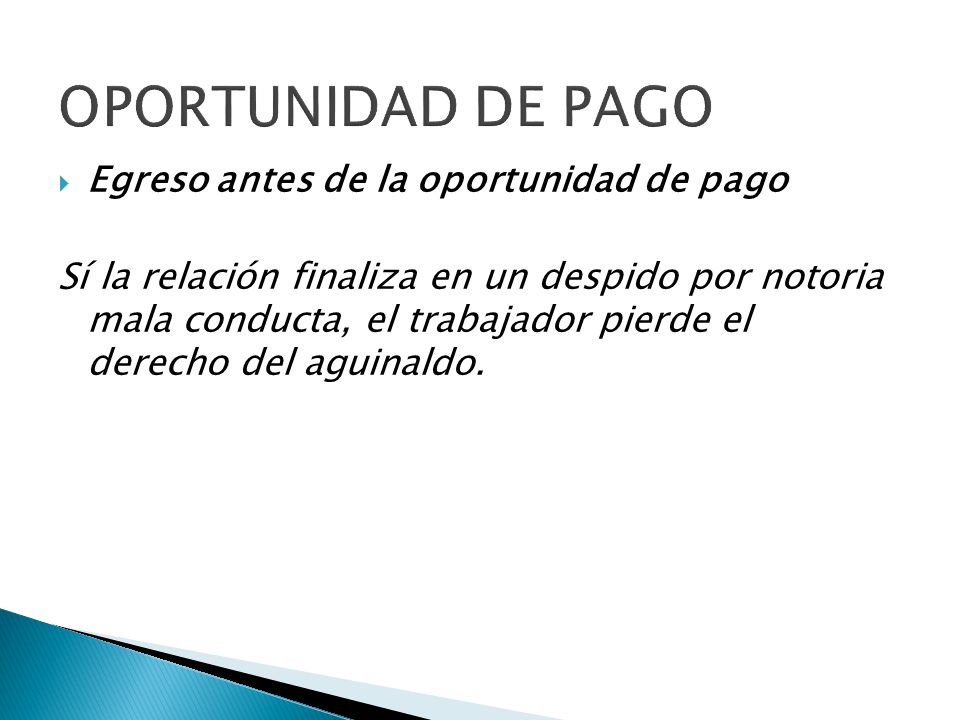 OPORTUNIDAD DE PAGO

Egreso antes de la oportunidad de pago

Sí la relación finaliza en un despido por notoria mala conducta, el trabajador pierde el derecho del aguinaldo.